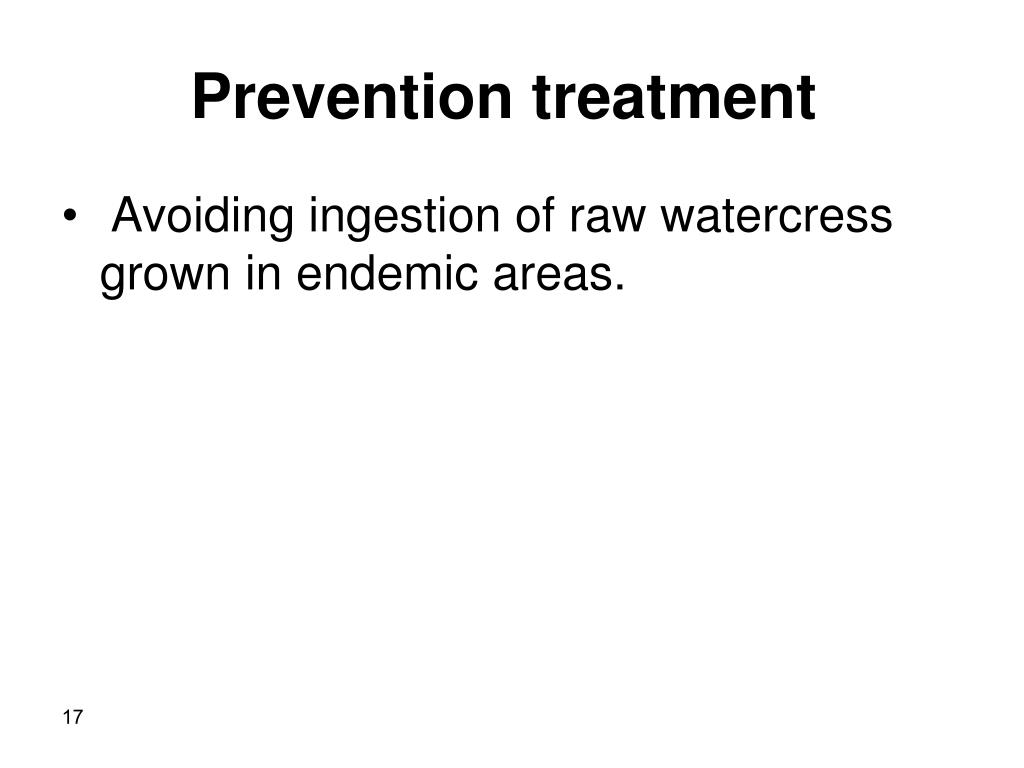 Prevention treatment

• Avoiding ingestion of raw watercress grown in endemic areas.

17